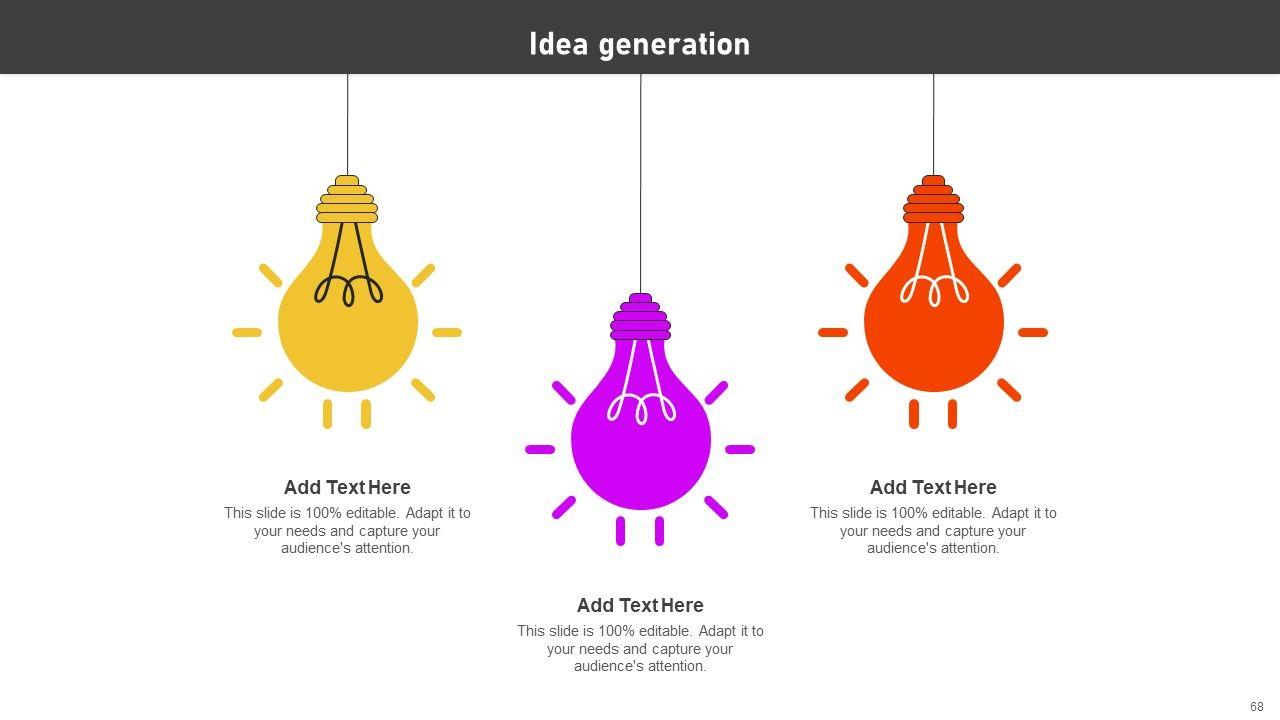 Idea generation

Add Text Here
This slide is 100% editable. Adapt it to your needs and capture your audience's attention.

Add Text Here
This slide is 100% editable. Adapt it to your needs and capture your audience's attention.

Add Text Here
This slide is 100% editable. Adapt it to your needs and capture your audience's attention.

68